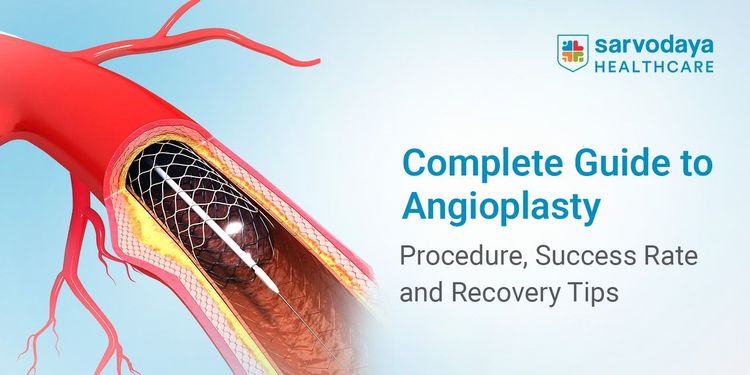 sarvodaya
HEALTHCARE

Complete Guide to Angioplasty

Procedure, Success Rate and Recovery Tips